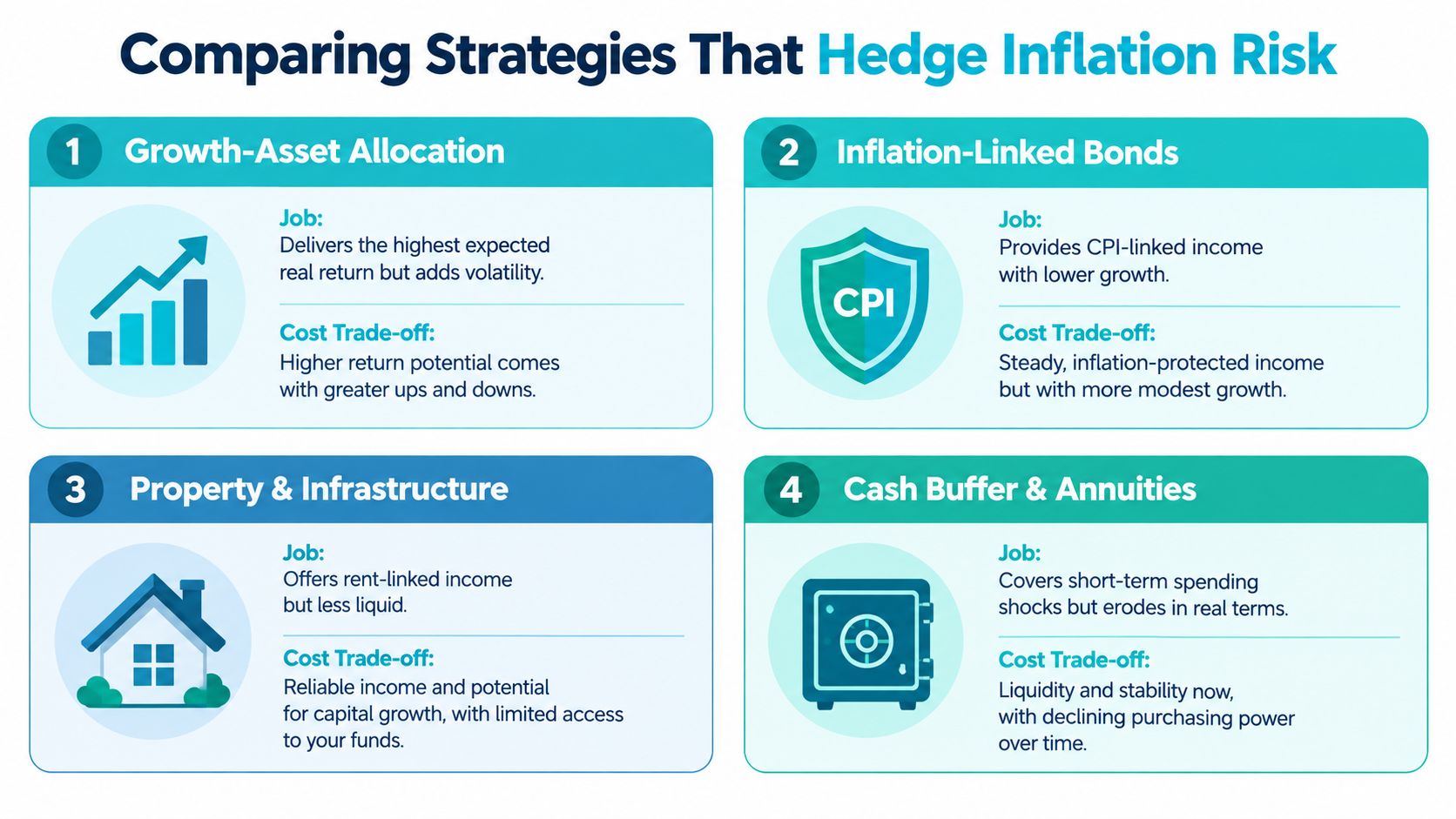 Comparing Strategies That Hedge Inflation Risk

1 Growth-Asset Allocation

Job:
Delivers the highest expected real return but adds volatility.

Cost Trade-off:
Higher return potential comes with greater ups and downs.

2 Inflation-Linked Bonds

CPI

Job:
Provides CPI-linked income with lower growth.

Cost Trade-off:
Steady, inflation-protected income but with more modest growth.

3 Property & Infrastructure

Job:
Offers rent-linked income but less liquid.

Cost Trade-off:
Reliable income and potential for capital growth, with limited access to your funds.

4 Cash Buffer & Annuities

Job:
Covers short-term spending shocks but erodes in real terms.

Cost Trade-off:
Liquidity and stability now, with declining purchasing power over time.